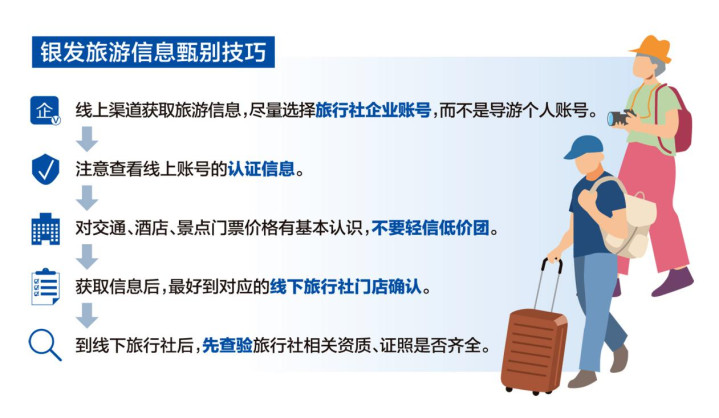 银发旅游信息甄别技巧

企

线上渠道获取旅游信息，尽量选择旅行社企业账号，而不是导游个人账号。

注意查看线上账号的认证信息。

对交通、酒店、景点门票价格有基本认识，不要轻信低价团。

获取信息后，最好到对应的线下旅行社门店确认。

到线下旅行社后，先查验旅行社相关资质、证照是否齐全。